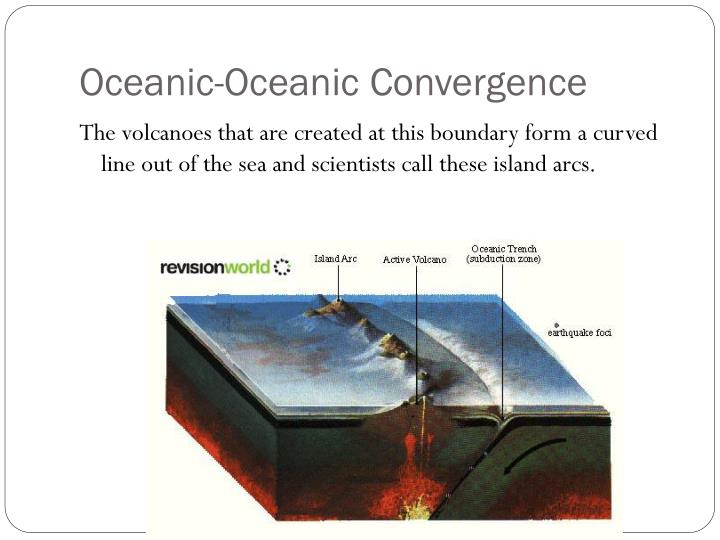 Oceanic-Oceanic Convergence

The volcanoes that are created at this boundary form a curved line out of the sea and scientists call these island arcs.

revisionworld

Island Arc

Active Volcano

Oceanic Trench (subduction zone)

earthquake foci